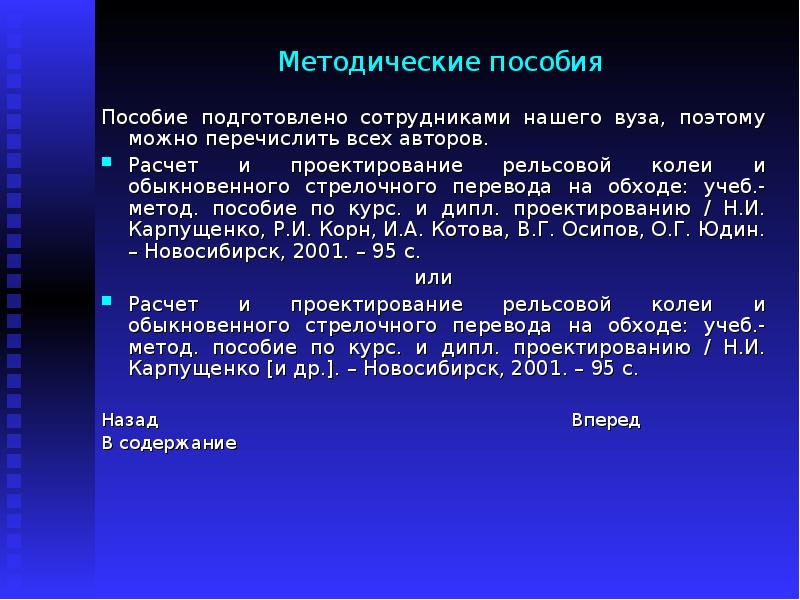 Методические пособия

Пособие подготовлено сотрудниками нашего вуза, поэтому можно перечислить всех авторов.

• Расчет и проектирование рельсовой колеи и обыкновенного стрелочного перевода на обходе: учеб.-метод. пособие по курс. и дипл. проектированию / Н.И. Карпущенко, Р.И. Корн, И.А. Котова, В.Г. Осипов, О.Г. Юдин. – Новосибирск, 2001. – 95 с.

или

• Расчет и проектирование рельсовой колеи и обыкновенного стрелочного перевода на обходе: учеб.-метод. пособие по курс. и дипл. проектированию / Н.И. Карпущенко [и др.]. – Новосибирск, 2001. – 95 с.

Назад

Вперед

В содержание